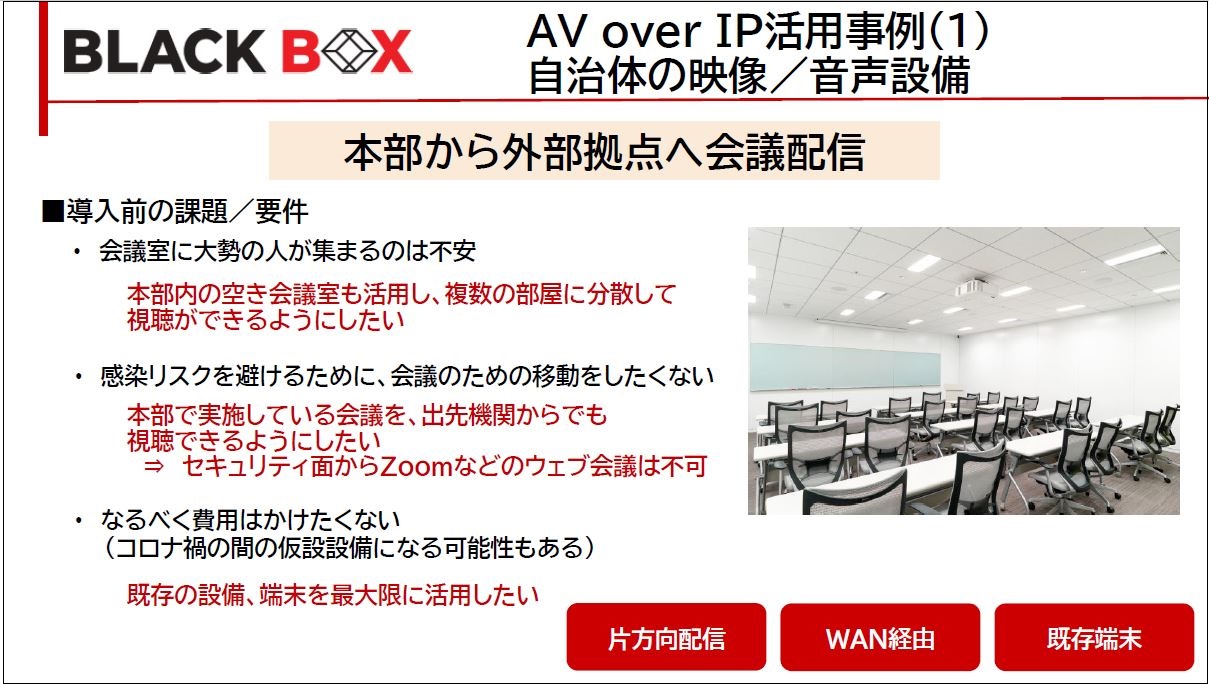 BLACK BOX

AV over IP活用事例(1)
自治体の映像／音声設備

本部から外部拠点へ会議配信

■導入前の課題／要件

・ 会議室に大勢の人が集まるのは不安

本部内の空き会議室も活用し、複数の部屋に分散して視聴ができるようにしたい

・ 感染リスクを避けるために、会議のための移動をしたくない

本部で実施している会議を、出先機関からでも視聴できるようにしたい
⇒ セキュリティ面からZoomなどのウェブ会議は不可

・ なるべく費用はかけたくない
（コロナ禍の間の仮設設備になる可能性もある）

既存の設備、端末を最大限に活用したい

片方向配信

WAN経由

既存端末